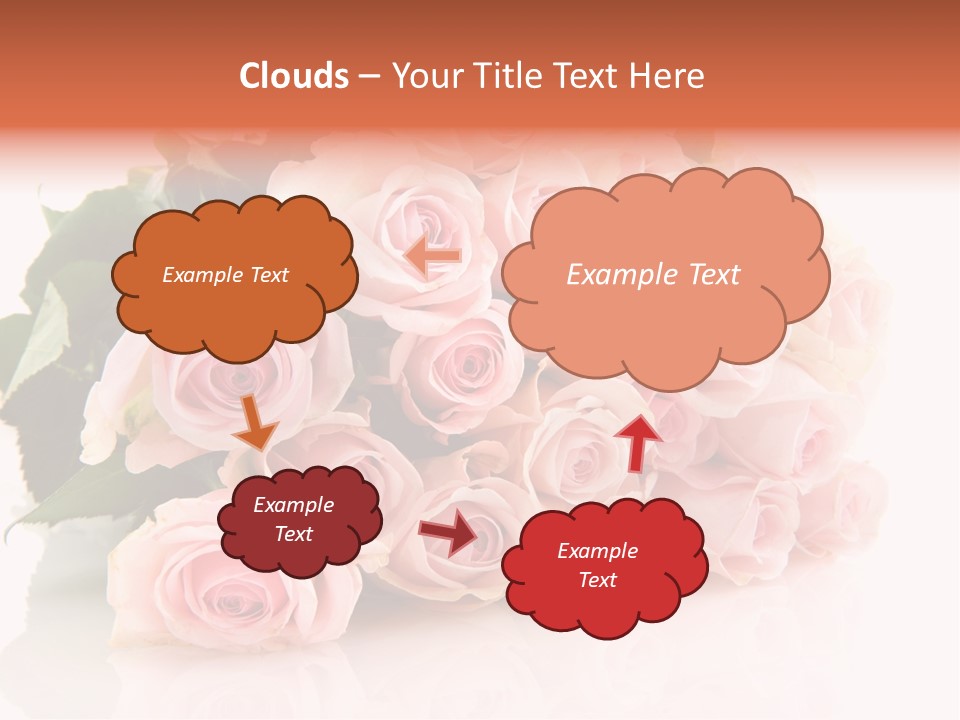 Clouds – Your Title Text Here

Example Text

Example Text

Example Text

Example Text